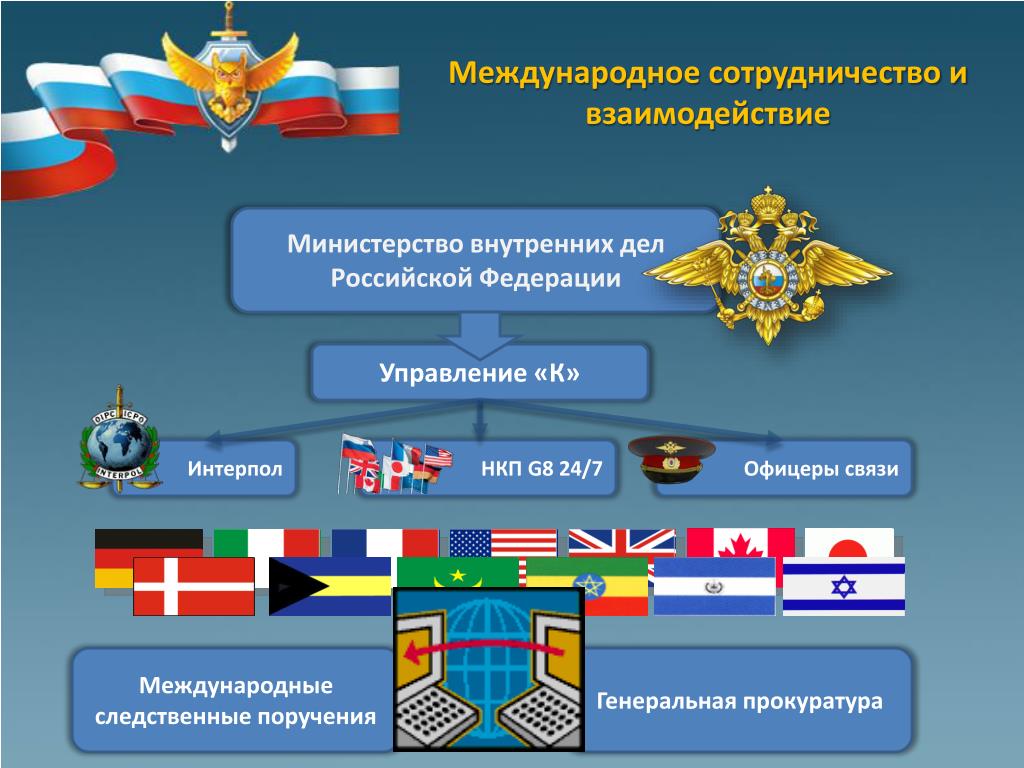 Международное сотрудничество и взаимодействие

Министерство внутренних дел Российской Федерации

Управление «К»

OIPC ICPO
INTERPOL

Интерпол

НКП G8 24/7

Офицеры связи

Международные следственные поручения

Генеральная прокуратура